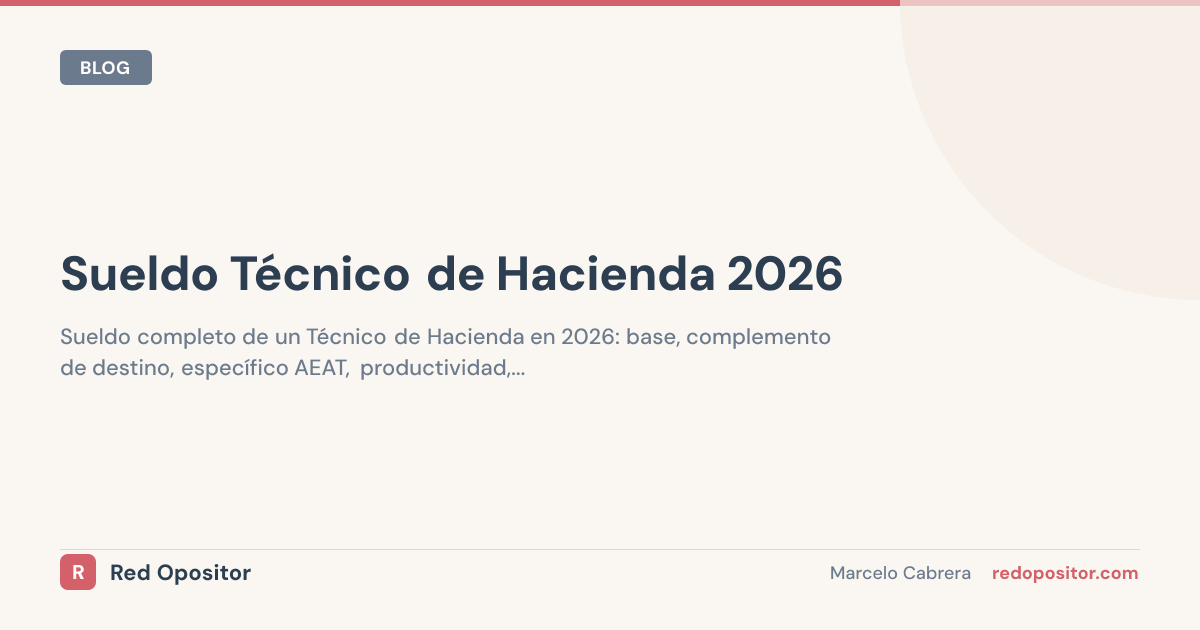 BLOG

Sueldo Técnico de Hacienda 2026

Sueldo completo de un Técnico de Hacienda en 2026: base, complemento de destino, específico AEAT, productividad,...

R Red Opositor

Marcelo Cabrera redopositor.com